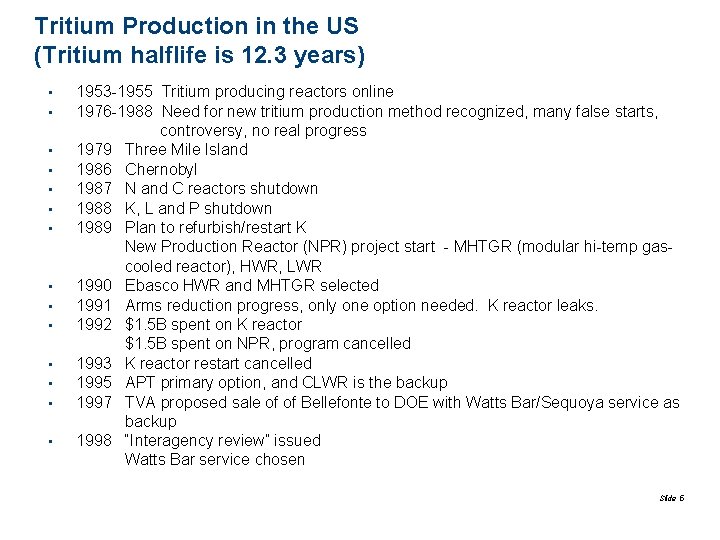 Tritium Production in the US
(Tritium halflife is 12.3 years)

- 1953-1955 Tritium producing reactors online
- 1976-1988 Need for new tritium production method recognized, many false starts, controversy, no real progress
- 1979 Three Mile Island
- 1986 Chernobyl
- 1987 N and C reactors shutdown
- 1988 K, L and P shutdown
- 1989 Plan to refurbish/restart K
New Production Reactor (NPR) project start - MHTGR (modular hi-temp gas-cooled reactor), HWR, LWR
- 1990 Ebasco HWR and MHTGR selected
- 1991 Arms reduction progress, only one option needed. K reactor leaks.
- 1992 \$1.5B spent on K reactor
\$1.5B spent on NPR, program cancelled
- 1993 K reactor restart cancelled
- 1995 APT primary option, and CLWR is the backup
- 1997 TVA proposed sale of of Bellefonte to DOE with Watts Bar/Sequoya service as backup
- 1998 "Interagency review" issued
Watts Bar service chosen

Slide 6